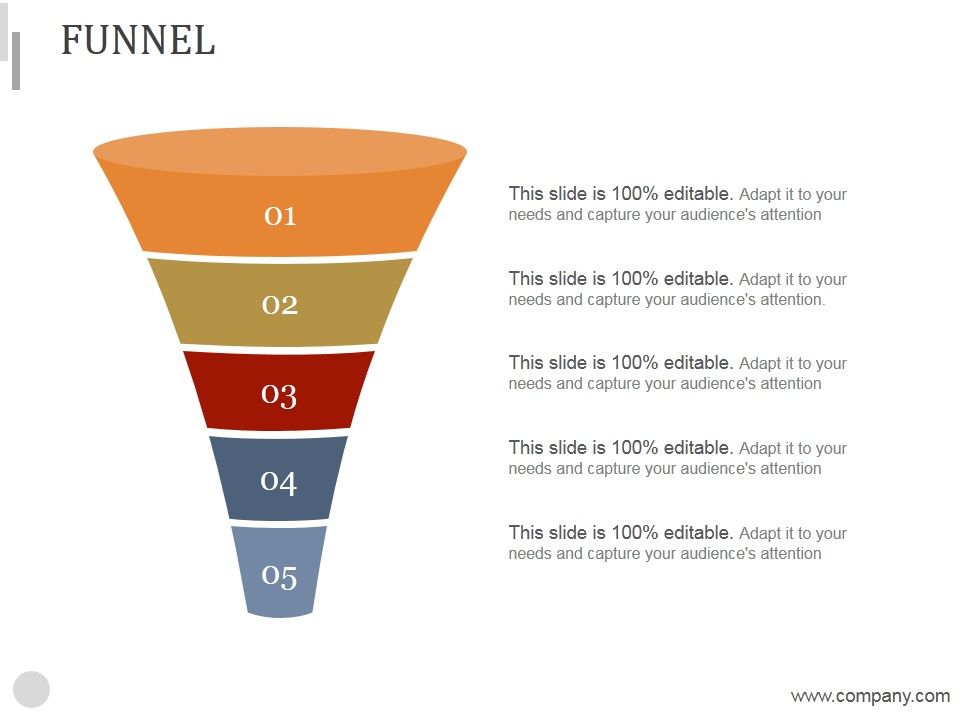 FUNNEL

01

02

03

04

05

This slide is 100% editable. Adapt it to your needs and capture your audience's attention

This slide is 100% editable. Adapt it to your needs and capture your audience's attention.

This slide is 100% editable. Adapt it to your needs and capture your audience's attention

This slide is 100% editable. Adapt it to your needs and capture your audience's attention

This slide is 100% editable. Adapt it to your needs and capture your audience's attention

www.company.com